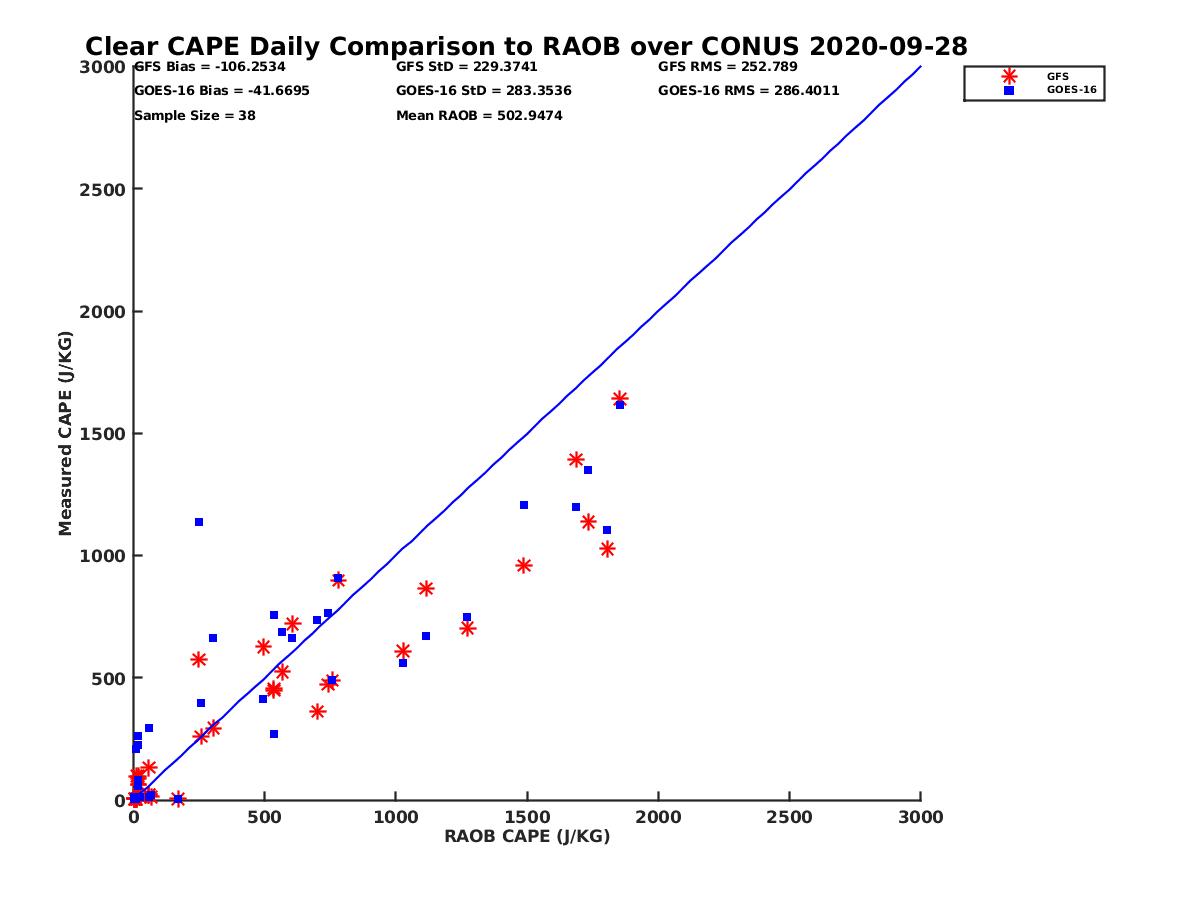 Clear CAPE Daily Comparison to RAOB over CONUS 2020-09-28

GFS Bias = -106.2534
GOES-16 Bias = -41.6695
Sample Size = 38

GFS StD = 229.3741
GOES-16 StD = 283.3536
Mean RAOB = 502.9474

GFS RMS = 252.789
GOES-16 RMS = 286.4011

GFS
GOES-16

Measured CAPE (J/KG)

3000
2500
2000
1500
1000
500
0

0
500
1000
1500
2000
2500
3000

RAOB CAPE (J/KG)